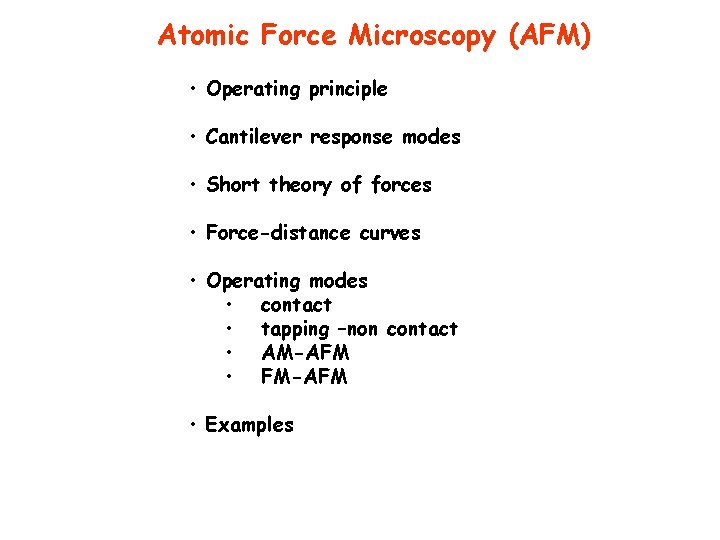 Atomic Force Microscopy (AFM)

• Operating principle

• Cantilever response modes

• Short theory of forces

• Force-distance curves

• Operating modes
  • contact
  • tapping –non contact
  • AM-AFM
  • FM-AFM

• Examples